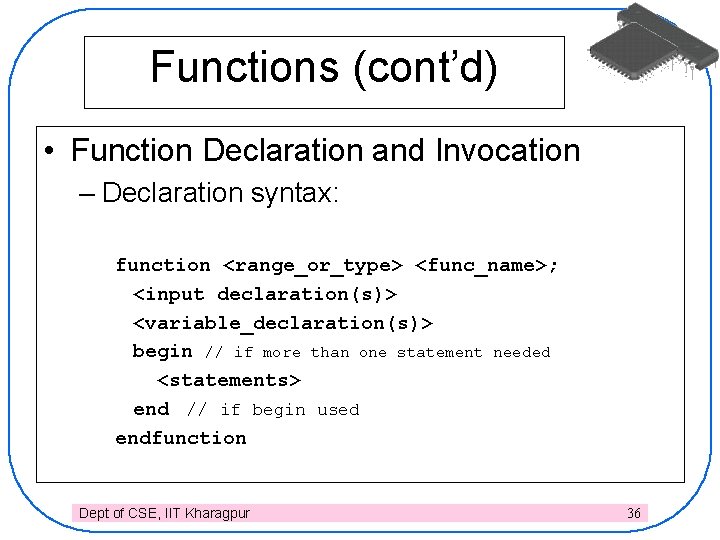 Functions (cont'd)

• Function Declaration and Invocation
– Declaration syntax:

function <range_or_type> <func_name>;
<input declaration(s)>
<variable_declaration(s)>
begin // if more than one statement needed
<statements>
end // if begin used
endfunction

Dept of CSE, IIT Kharagpur

36